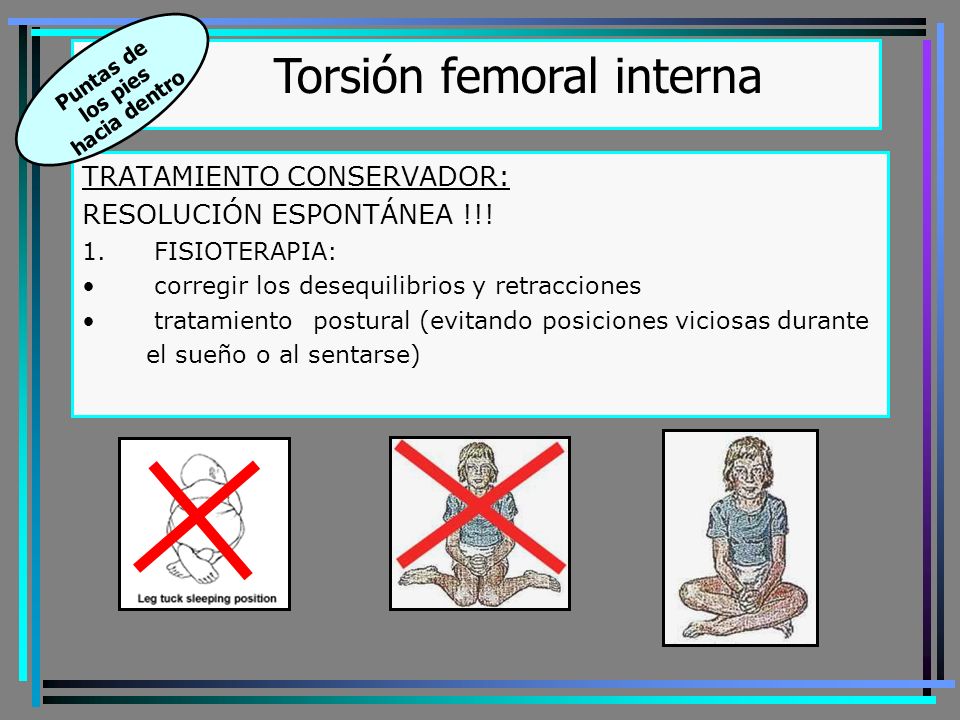 Puntas de los pies hacia dentro

Torsión femoral interna

TRATAMIENTO CONSERVADOR:
RESOLUCIÓN ESPONTÁNEA !!!
1. FISIOTERAPIA:
• corregir los desequilibrios y retracciones
• tratamiento postural (evitando posiciones viciosas durante el sueño o al sentarse)

Leg tuck sleeping position